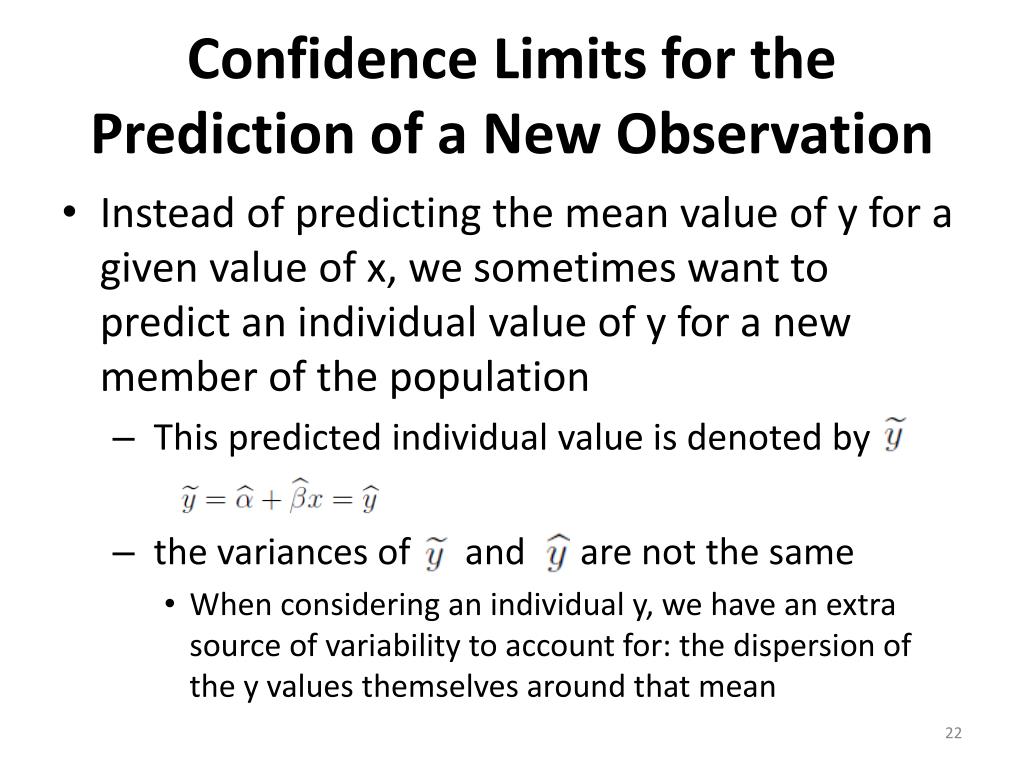 Confidence Limits for the Prediction of a New Observation

• Instead of predicting the mean value of y for a given value of x, we sometimes want to predict an individual value of y for a new member of the population

– This predicted individual value is denoted by $\widetilde{y}$

$\widetilde{y} = \widehat{\alpha} + \widehat{\beta}x = \widehat{y}$

– the variances of $\widetilde{y}$ and $\widehat{y}$ are not the same

• When considering an individual y, we have an extra source of variability to account for: the dispersion of the y values themselves around that mean

22